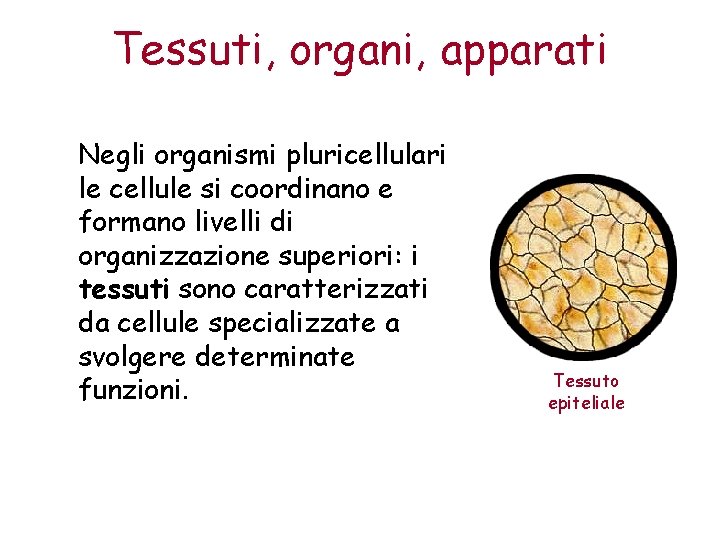 Tessuti, organi, apparati

Negli organismi pluricellulari le cellule si coordinano e formano livelli di organizzazione superiori: i tessuti sono caratterizzati da cellule specializzate a svolgere determinate funzioni.

Tessuto epiteliale